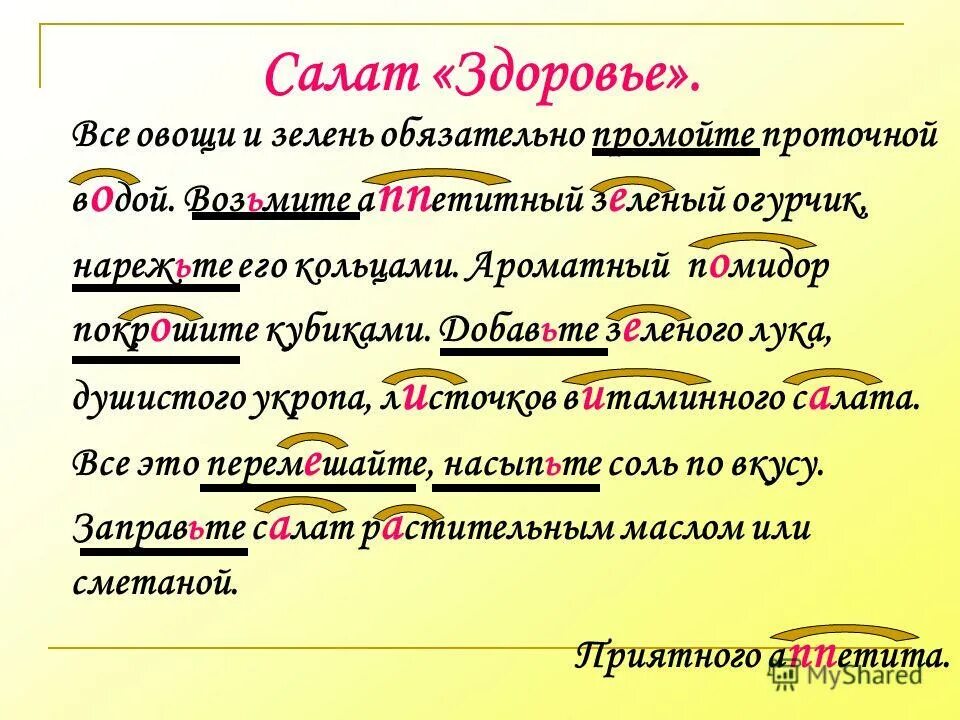 Салат «Здоровье».

Все овощи и зелень обязательно промойте проточной водой. Возьмите аппетитный зеленый огурчик, нарежьте его кольцами. Ароматный помидор покрошите кубиками. Добавьте зеленого лука, душистого укропа, листочков витаминного салата. Все это перемешайте, насыпьте соль по вкусу. Заправьте салат растительным маслом или сметаной.

Приятного аппетита.

MyShared